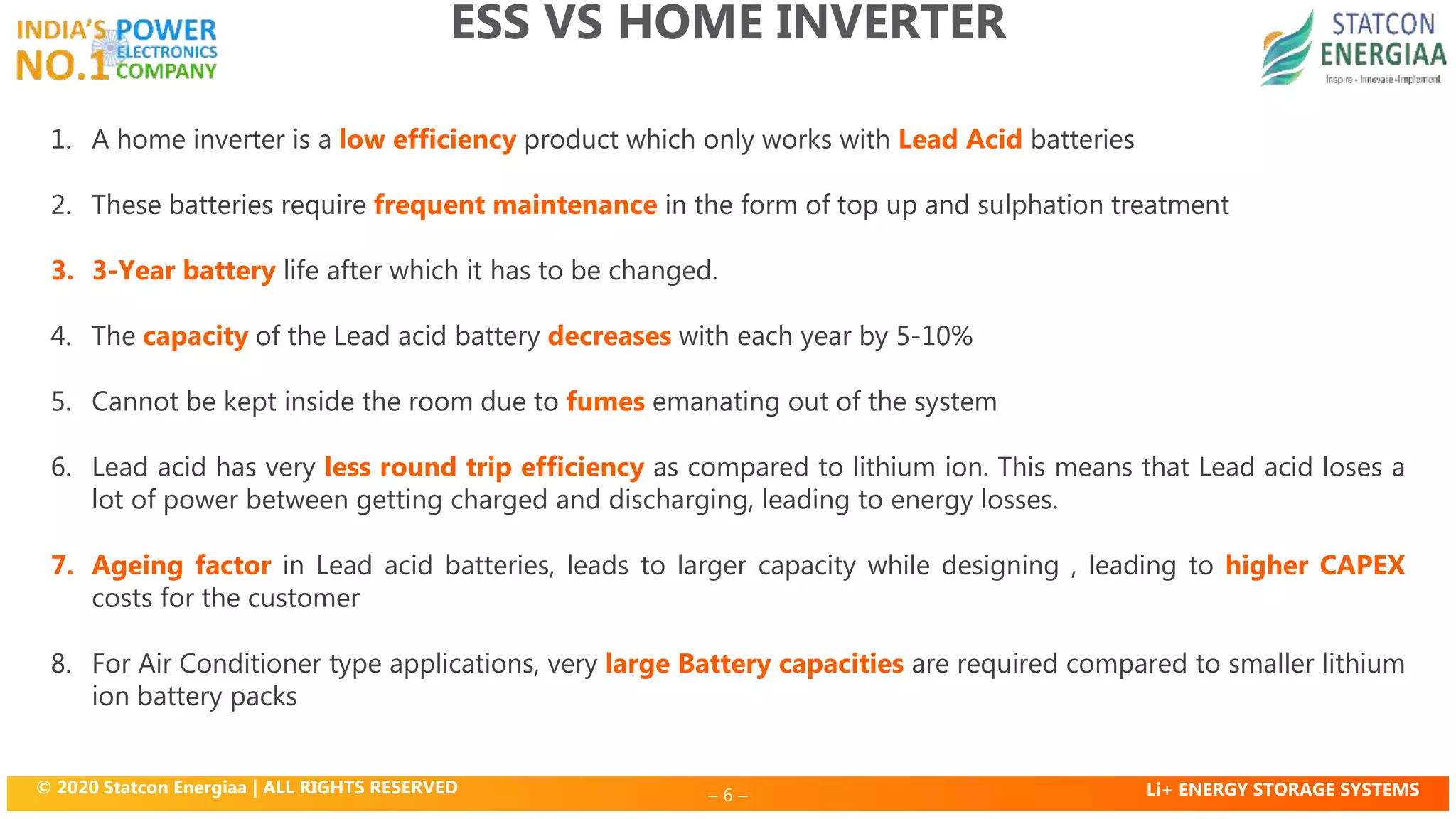 INDIA'S NO.1 POWER ELECTRONICS COMPANY

ESS VS HOME INVERTER

STATCON ENERGIAA
Inspire • Innovate • Implement

1. A home inverter is a low efficiency product which only works with Lead Acid batteries

2. These batteries require frequent maintenance in the form of top up and sulphation treatment

3. 3-Year battery life after which it has to be changed.

4. The capacity of the Lead acid battery decreases with each year by 5-10%

5. Cannot be kept inside the room due to fumes emanating out of the system

6. Lead acid has very less round trip efficiency as compared to lithium ion. This means that Lead acid loses a lot of power between getting charged and discharging, leading to energy losses.

7. Ageing factor in Lead acid batteries, leads to larger capacity while designing , leading to higher CAPEX costs for the customer

8. For Air Conditioner type applications, very large Battery capacities are required compared to smaller lithium ion battery packs

© 2020 Statcon Energiaa | ALL RIGHTS RESERVED

– 6 –

Li+ ENERGY STORAGE SYSTEMS